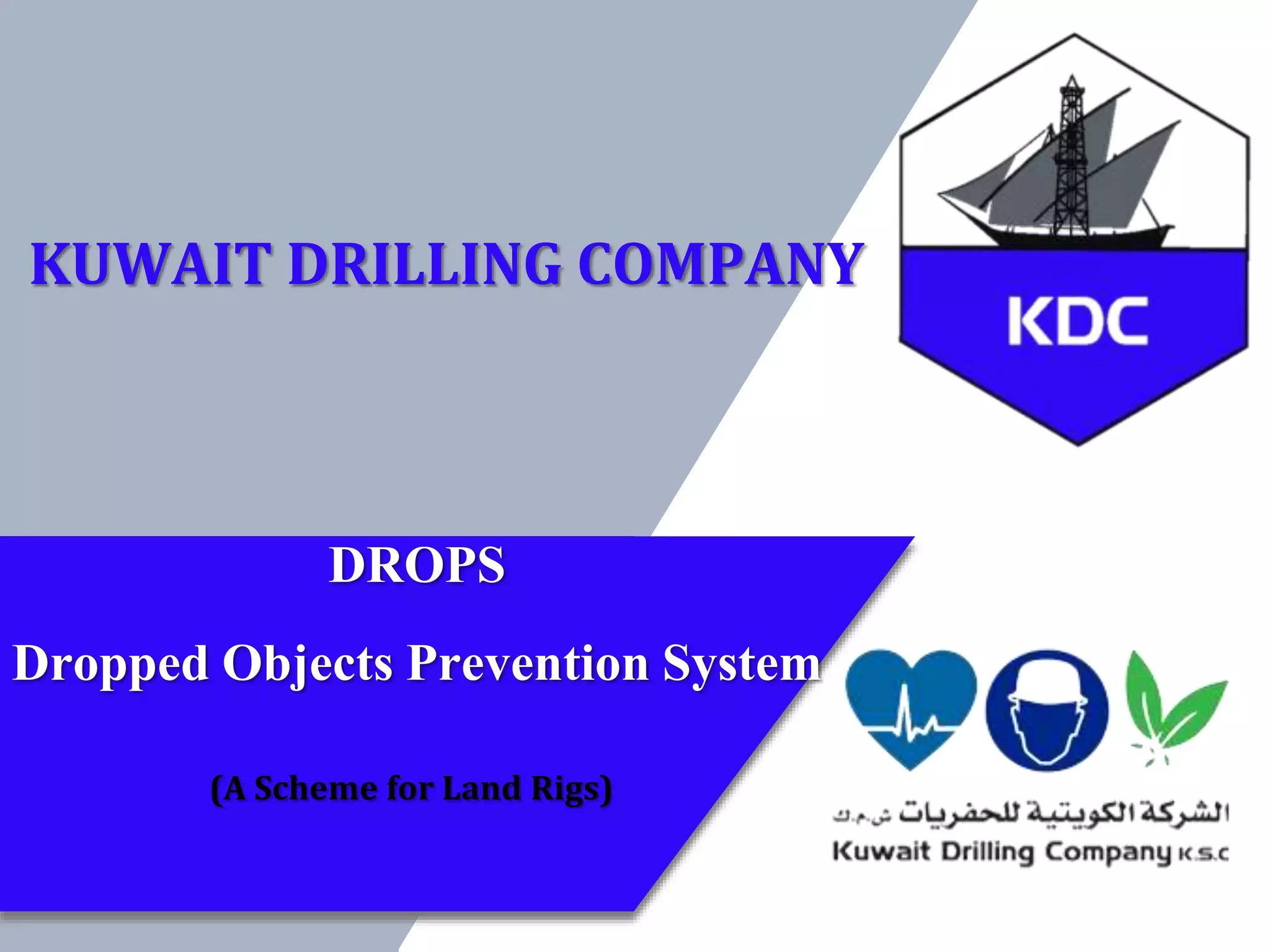 KUWAIT DRILLING COMPANY

KDC

DROPS

Dropped Objects Prevention System

(A Scheme for Land Rigs)

الشركة الكويتية للحفريات ش.م.ك

Kuwait Drilling Company K.S.C